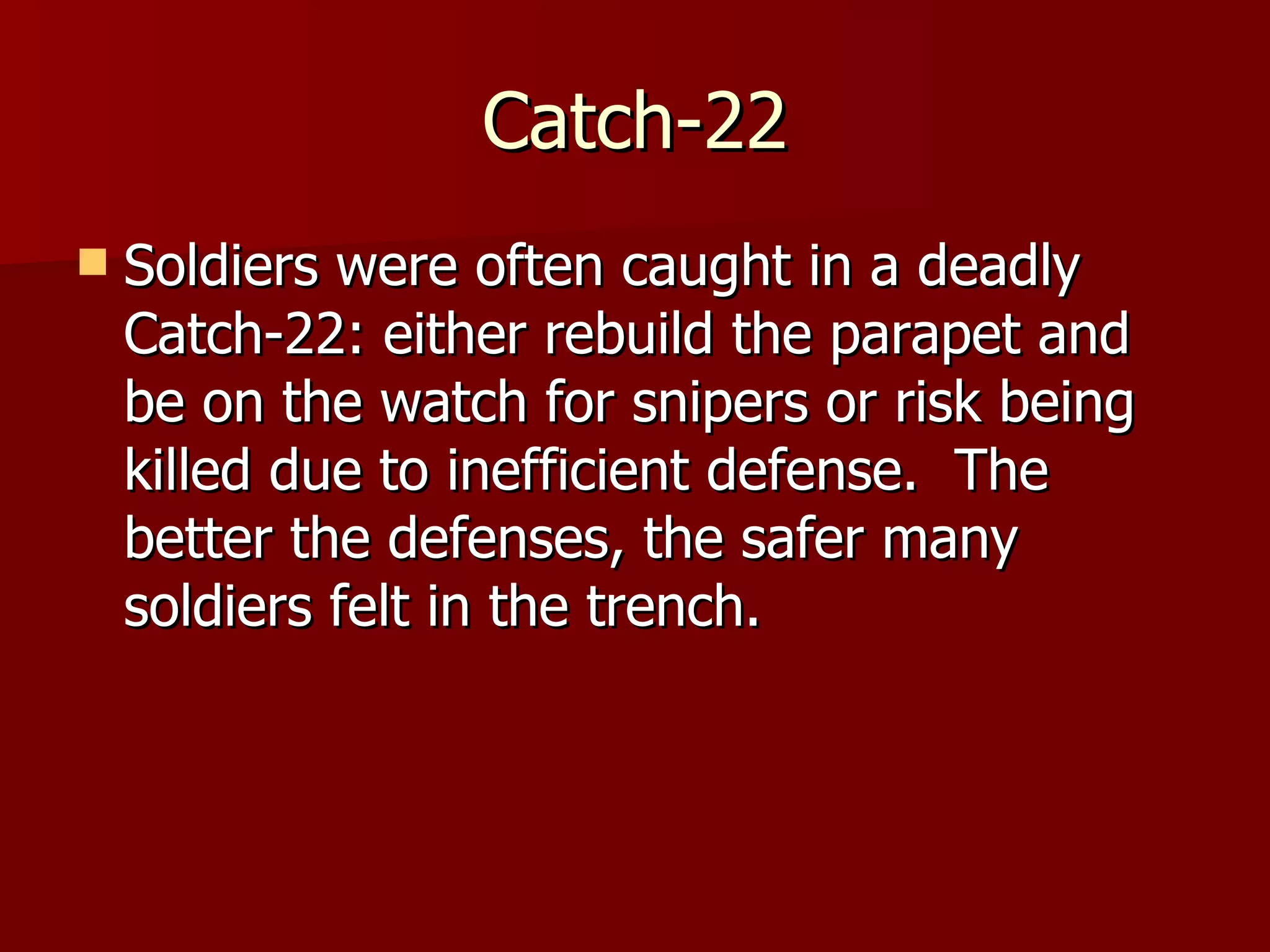 Catch-22

Soldiers were often caught in a deadly Catch-22: either rebuild the parapet and be on the watch for snipers or risk being killed due to inefficient defense. The better the defenses, the safer many soldiers felt in the trench.